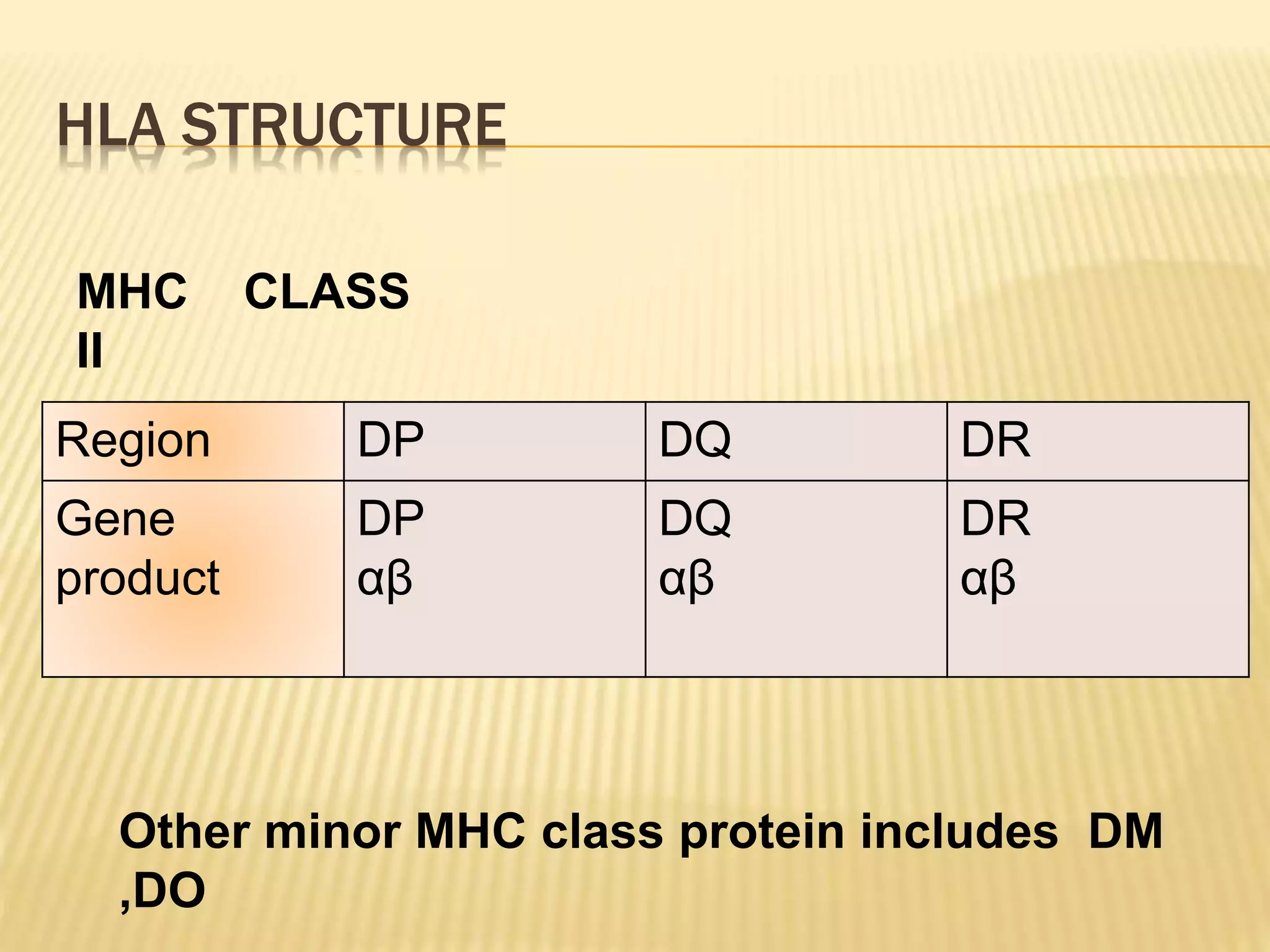 HLA STRUCTURE

MHC CLASS II

| Region | DP | DQ | DR |
|---|---|---|---|
| Gene product | DP αβ | DQ αβ | DR αβ |

Other minor MHC class protein includes DM ,DO